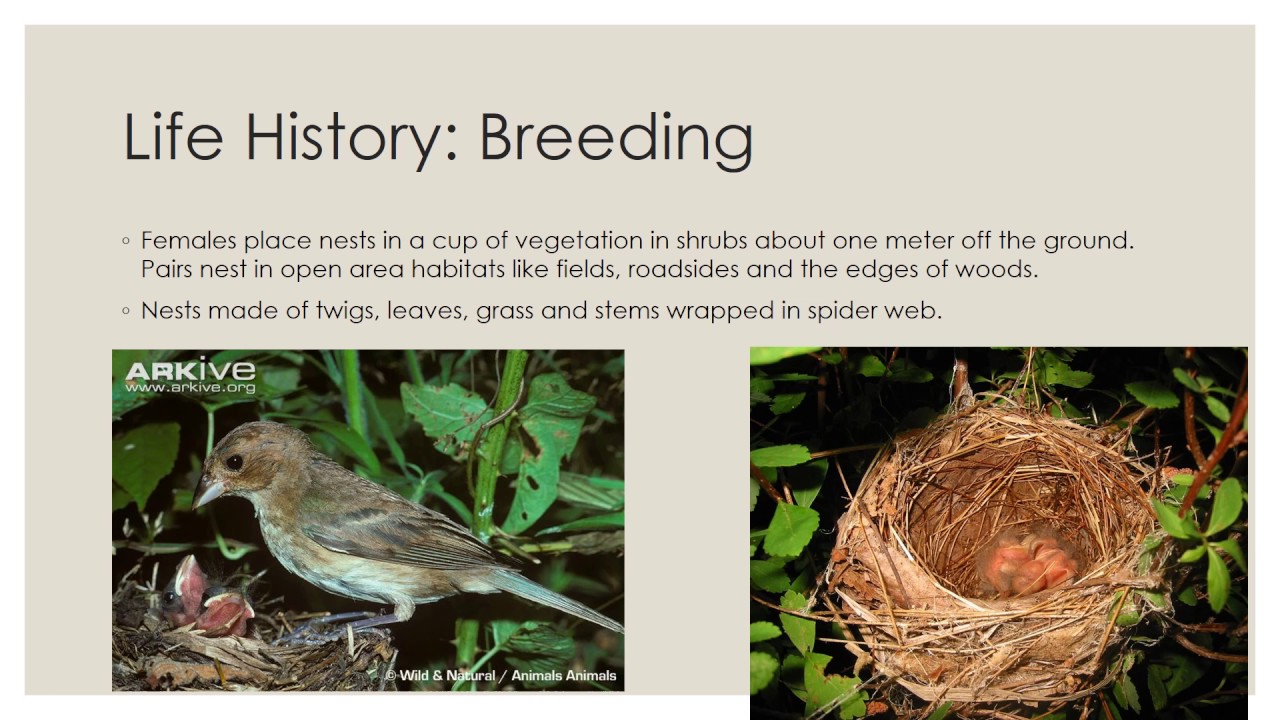 Life History: Breeding

◦ Females place nests in a cup of vegetation in shrubs about one meter off the ground. Pairs nest in open area habitats like fields, roadsides and the edges of woods.

◦ Nests made of twigs, leaves, grass and stems wrapped in spider web.

ARKive
www.arkive.org

© Wild & Natural / Animals Animals